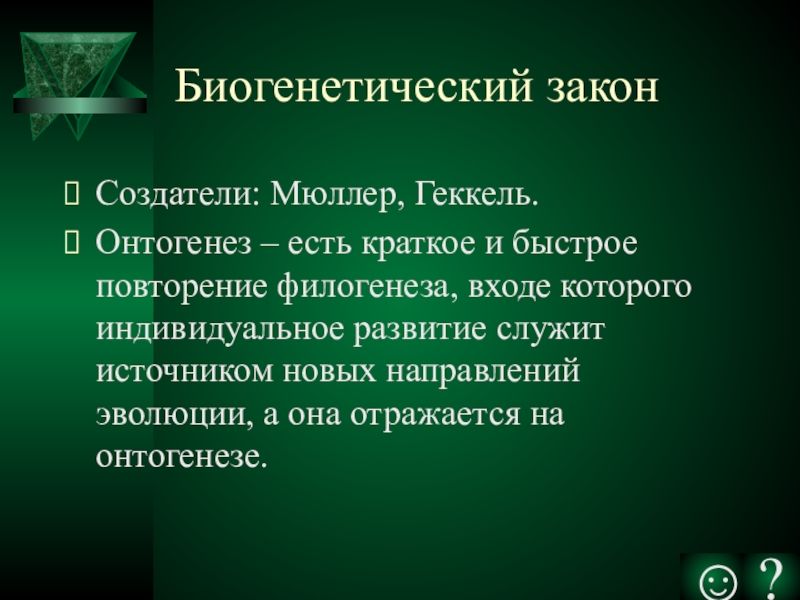 Биогенетический закон

 Создатели: Мюллер, Геккель.
 Онтогенез – есть краткое и быстрое повторение филогенеза, входе которого индивидуальное развитие служит источником новых направлений эволюции, а она отражается на онтогенезе.

☺ ?